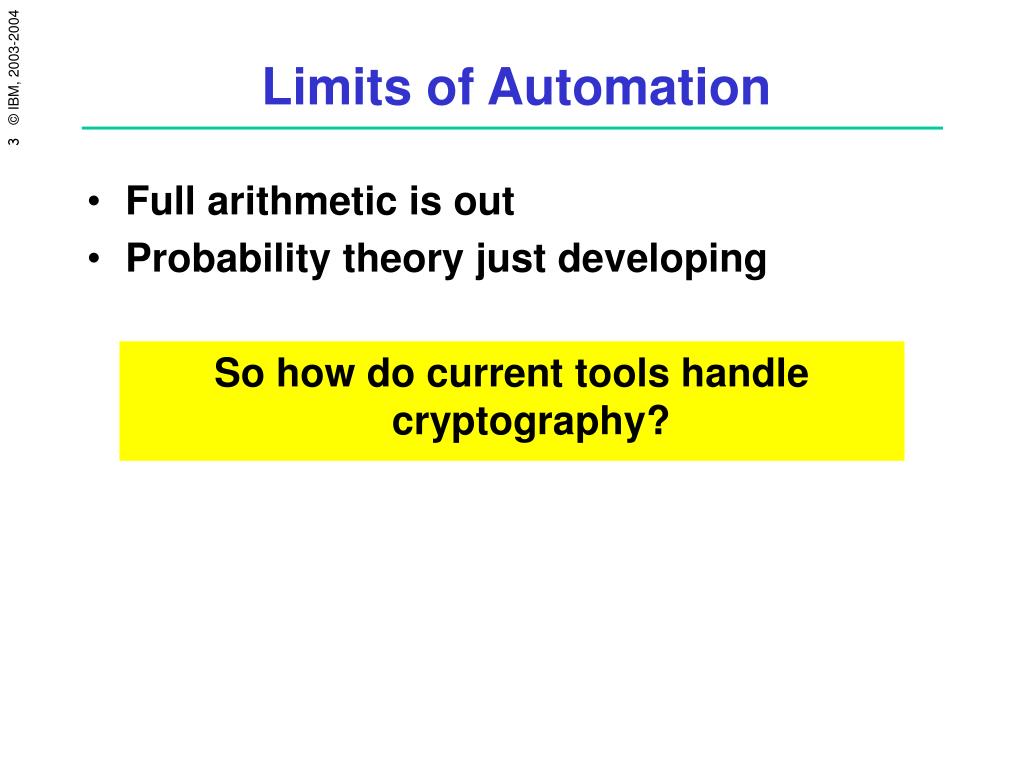 3 © IBM, 2003-2004

Limits of Automation

• Full arithmetic is out
• Probability theory just developing

So how do current tools handle cryptography?